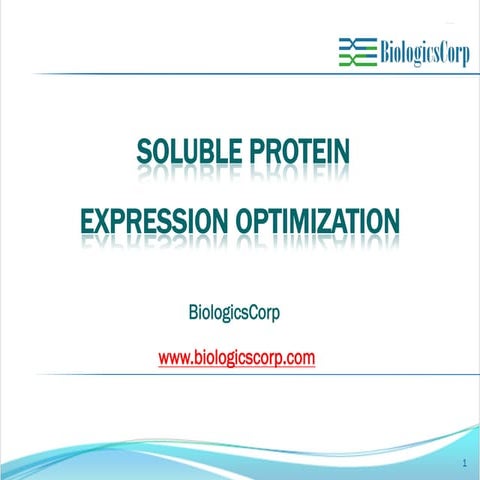 BiologicsCorp

SOLUBLE PROTEIN

EXPRESSION OPTIMIZATION

BiologicsCorp

www.biologicscorp.com

1